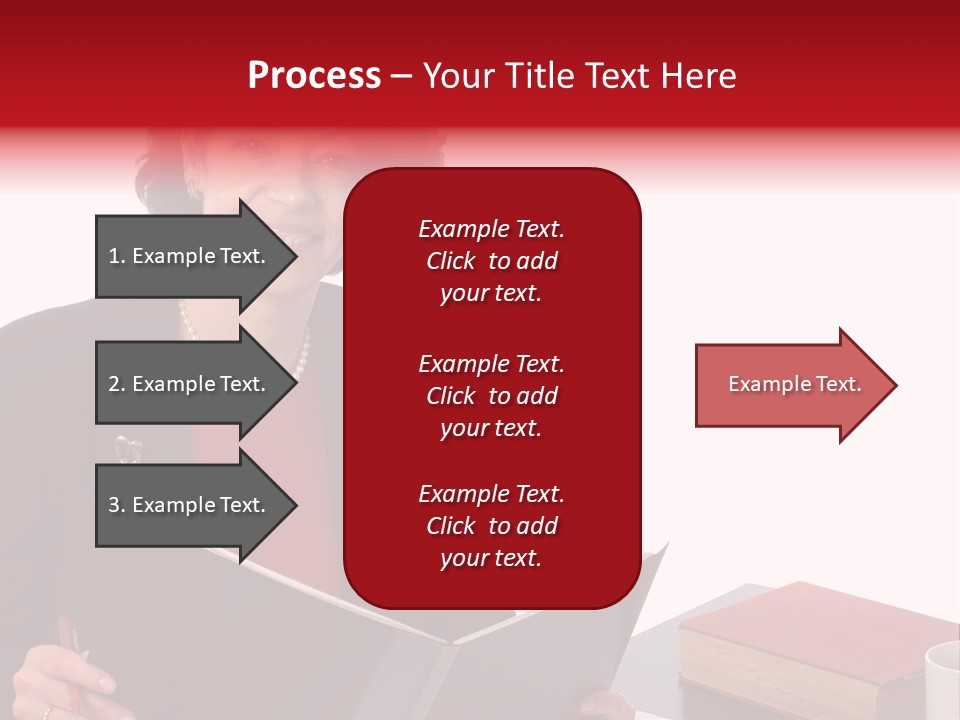 Process – Your Title Text Here

1. Example Text.

2. Example Text.

3. Example Text.

Example Text. Click to add your text.

Example Text. Click to add your text.

Example Text. Click to add your text.

Example Text.